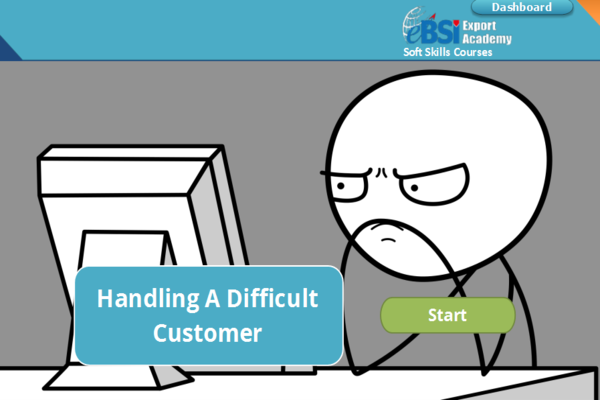 Dashboard

eBSI Export Academy
Soft Skills Courses

Handling A Difficult Customer

Start